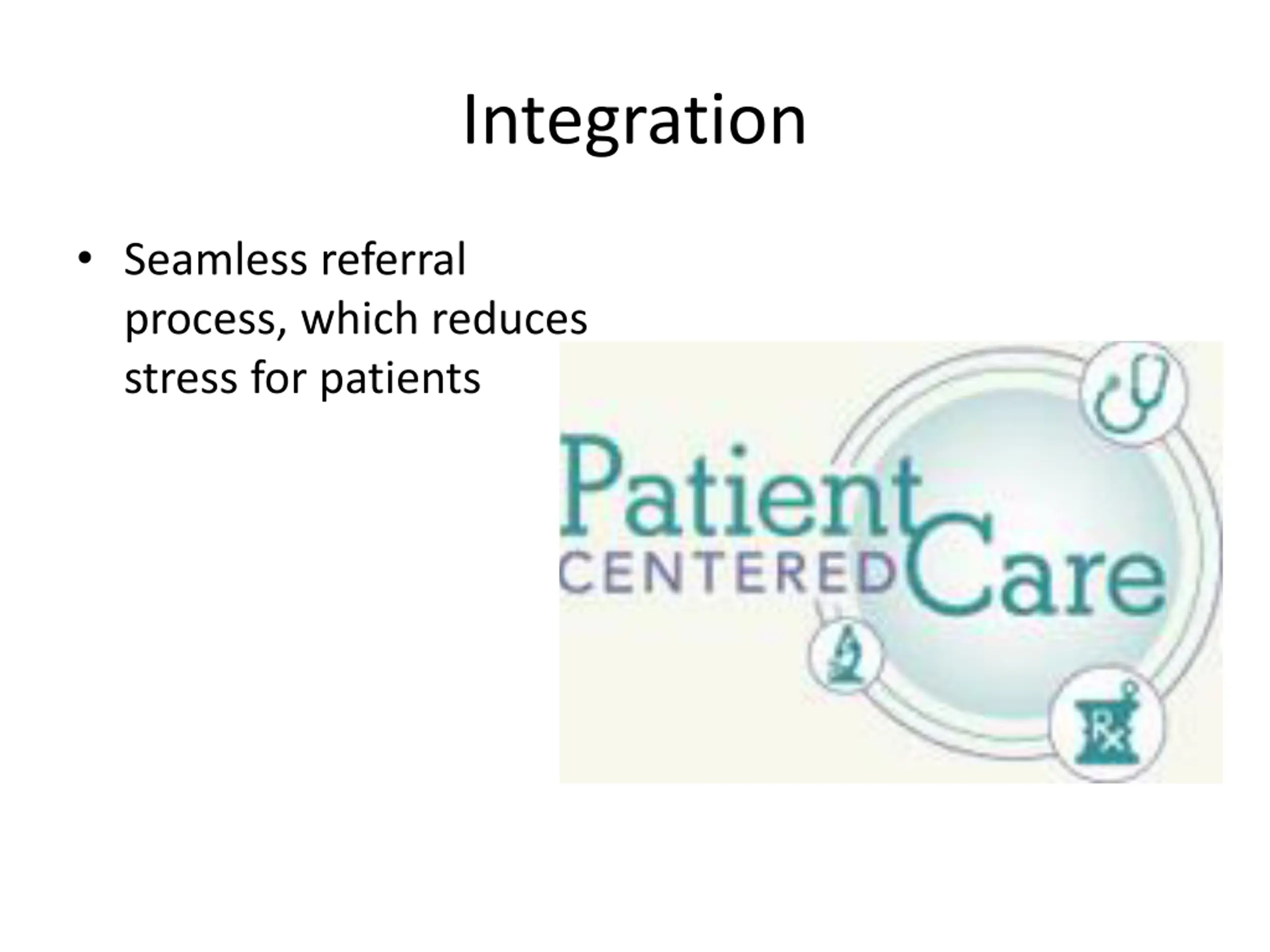 Integration

• Seamless referral process, which reduces stress for patients

Patient
CENTERED Care
Rx